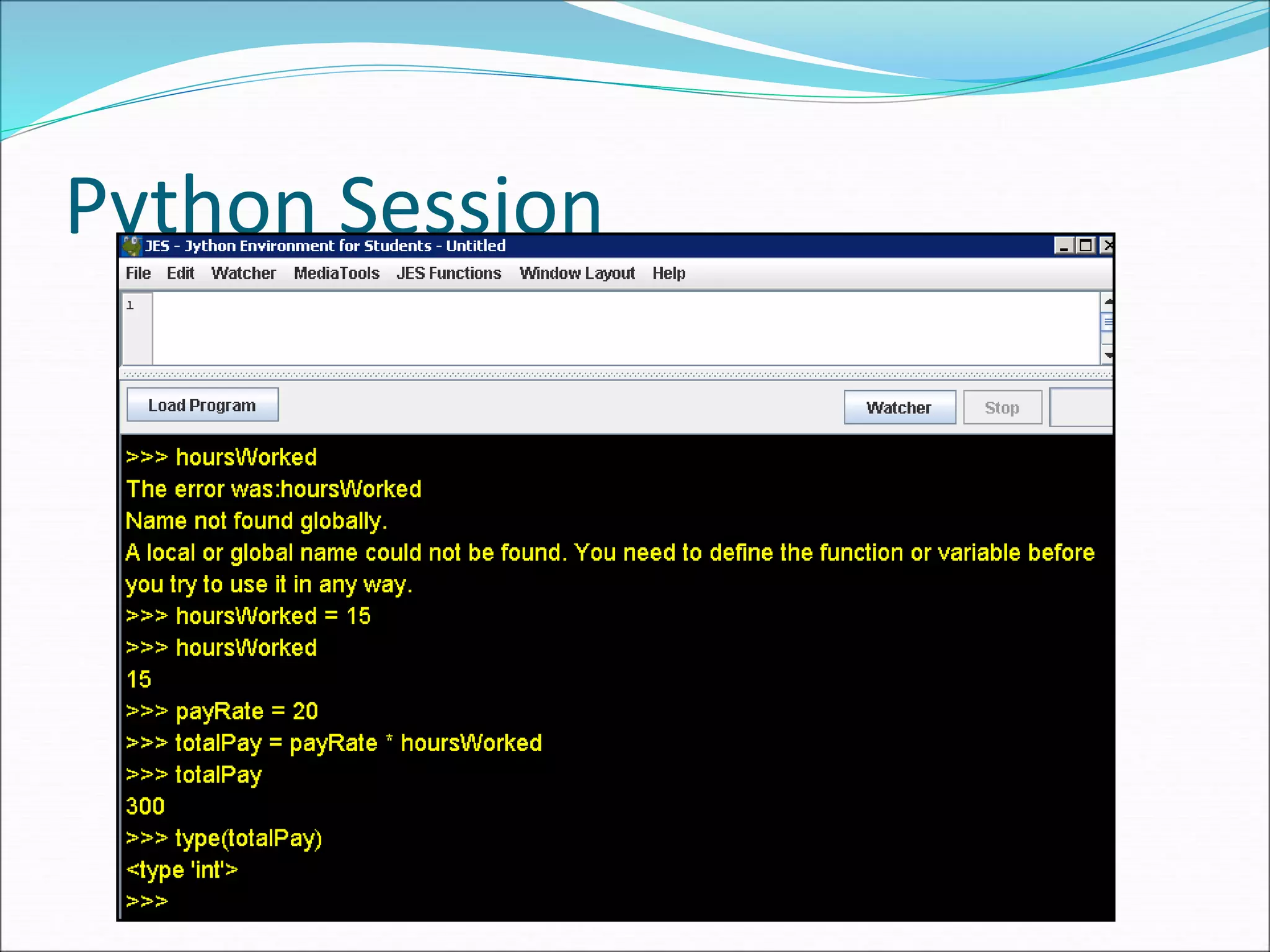 Python Session

JES - Jython Environment for Students - Untitled

File Edit Watcher MediaTools JES Functions Window Layout Help

1

Load Program

Watcher Stop

>>> hoursWorked
The error was:hoursWorked
Name not found globally.
A local or global name could not be found. You need to define the function or variable before you try to use it in any way.
>>> hoursWorked = 15
>>> hoursWorked
15
>>> payRate = 20
>>> totalPay = payRate * hoursWorked
>>> totalPay
300
>>> type(totalPay)
<type 'int'>
>>>